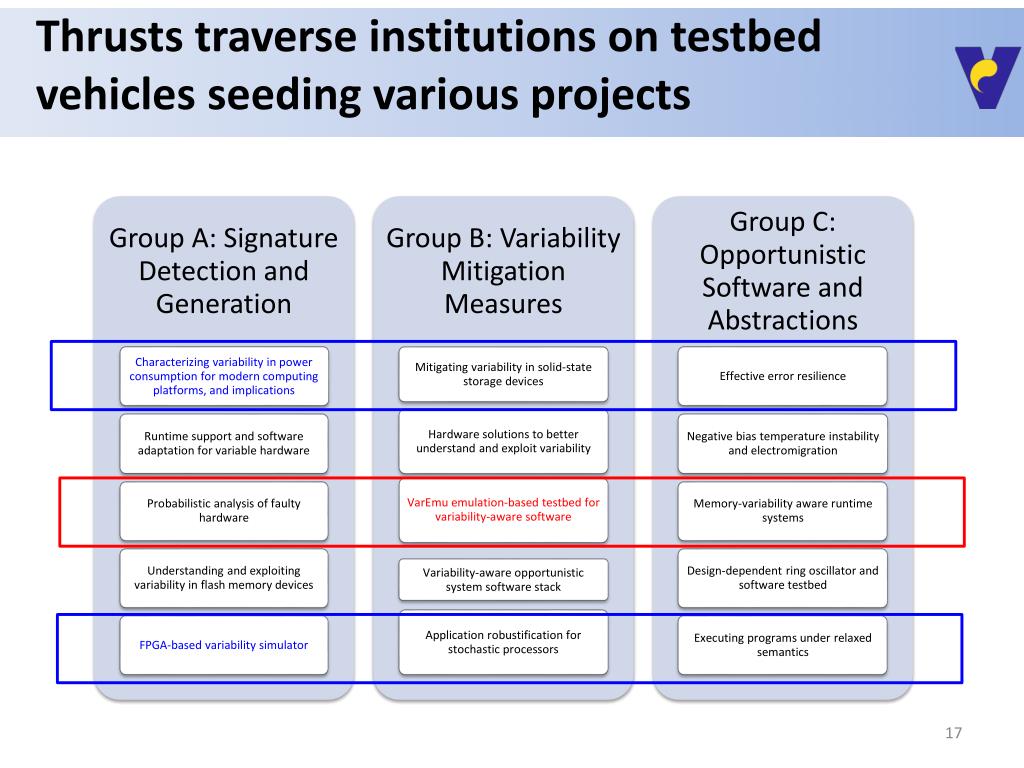 Thrusts traverse institutions on testbed vehicles seeding various projects

Group A: Signature Detection and Generation

Characterizing variability in power consumption for modern computing platforms, and implications

Runtime support and software adaptation for variable hardware

Probabilistic analysis of faulty hardware

Understanding and exploiting variability in flash memory devices

FPGA-based variability simulator

Group B: Variability Mitigation Measures

Mitigating variability in solid-state storage devices

Hardware solutions to better understand and exploit variability

VarEmu emulation-based testbed for variability-aware software

Variability-aware opportunistic system software stack

Application robustification for stochastic processors

Group C: Opportunistic Software and Abstractions

Effective error resilience

Negative bias temperature instability and electromigration

Memory-variability aware runtime systems

Design-dependent ring oscillator and software testbed

Executing programs under relaxed semantics

17